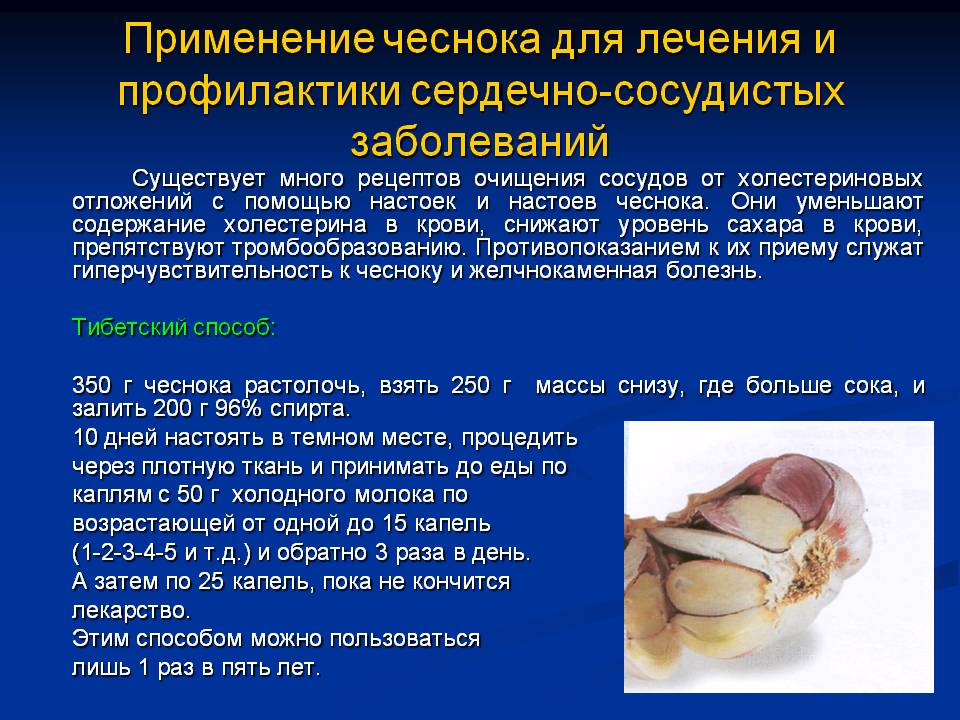 Применение чеснока для лечения и профилактики сердечно-сосудистых заболеваний

Существует много рецептов очищения сосудов от холестериновых отложений с помощью настоек и настоев чеснока. Они уменьшают содержание холестерина в крови, снижают уровень сахара в крови, препятствуют тромбообразованию. Противопоказанием к их приему служат гиперчувствительность к чесноку и желчнокаменная болезнь.

Тибетский способ:

350 г чеснока растолочь, взять 250 г массы снизу, где больше сока, и залить 200 г 96% спирта.

10 дней настоять в темном месте, процедить через плотную ткань и принимать до еды по каплям с 50 г холодного молока по возрастающей от одной до 15 капель (1-2-3-4-5 и т.д.) и обратно 3 раза в день. А затем по 25 капель, пока не кончится лекарство. Этим способом можно пользоваться лишь 1 раз в пять лет.